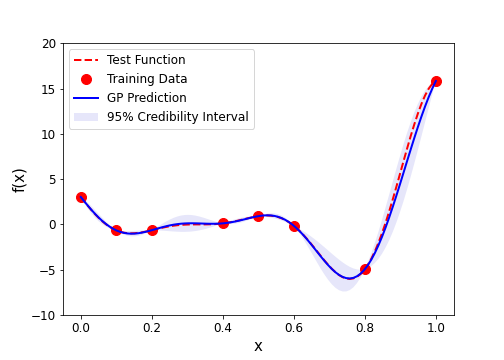 20
15
10
5
0
−5
−10
f(x)
Test Function
Training Data
GP Prediction
95% Credibility Interval
0.0
0.2
0.4
0.6
0.8
1.0
x